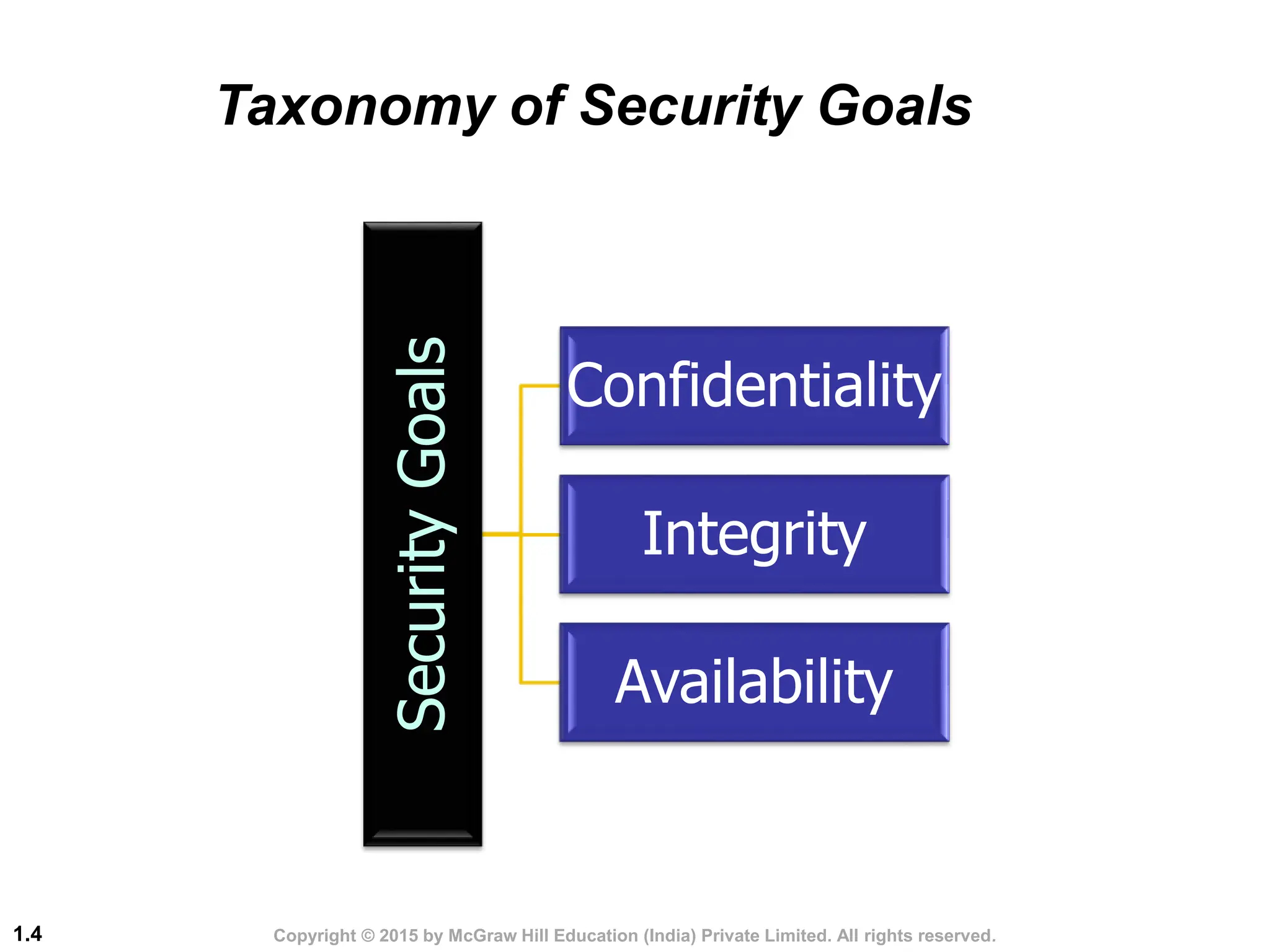 Taxonomy of Security Goals

Security Goals

Confidentiality

Integrity

Availability

1.4

Copyright © 2015 by McGraw Hill Education (India) Private Limited. All rights reserved.